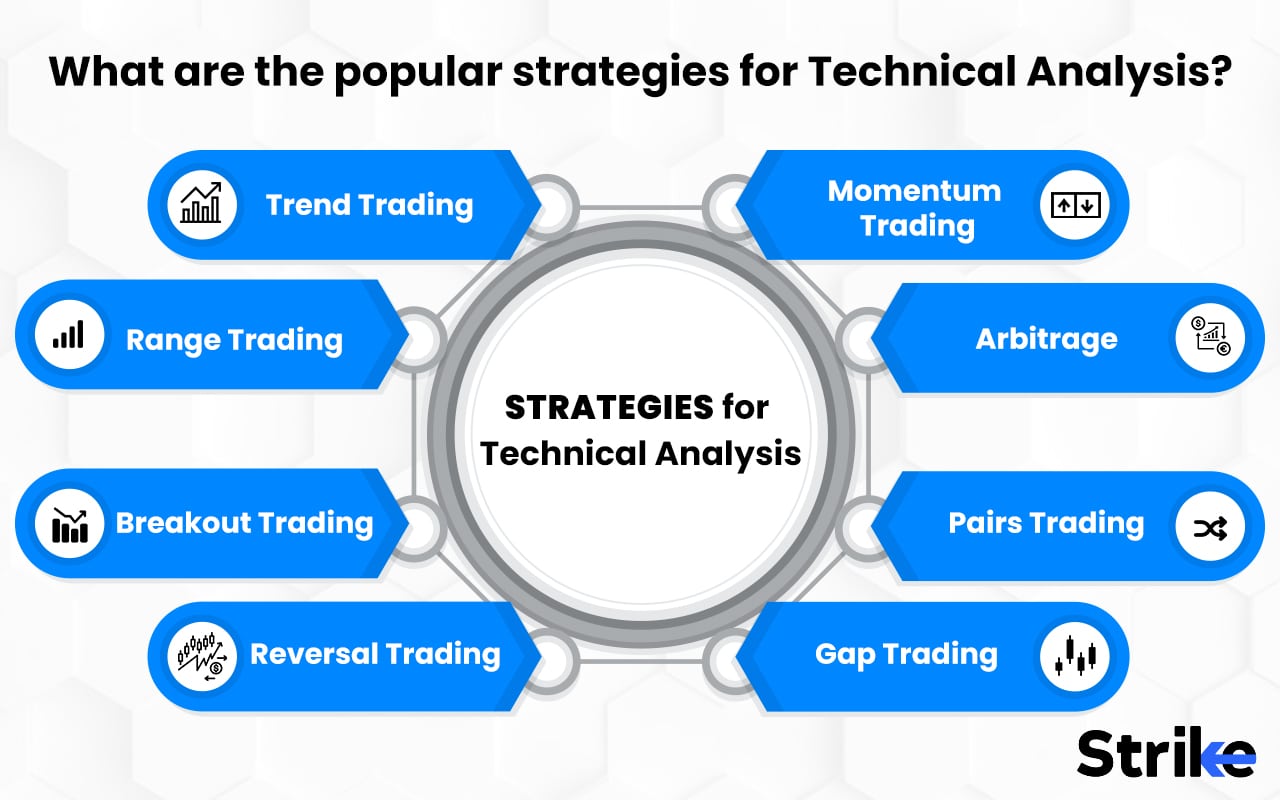 What are the popular strategies for Technical Analysis?

Trend Trading

Range Trading

Breakout Trading

Reversal Trading

STRATEGIES for Technical Analysis

Momentum Trading

Arbitrage

Pairs Trading

Gap Trading

Strike